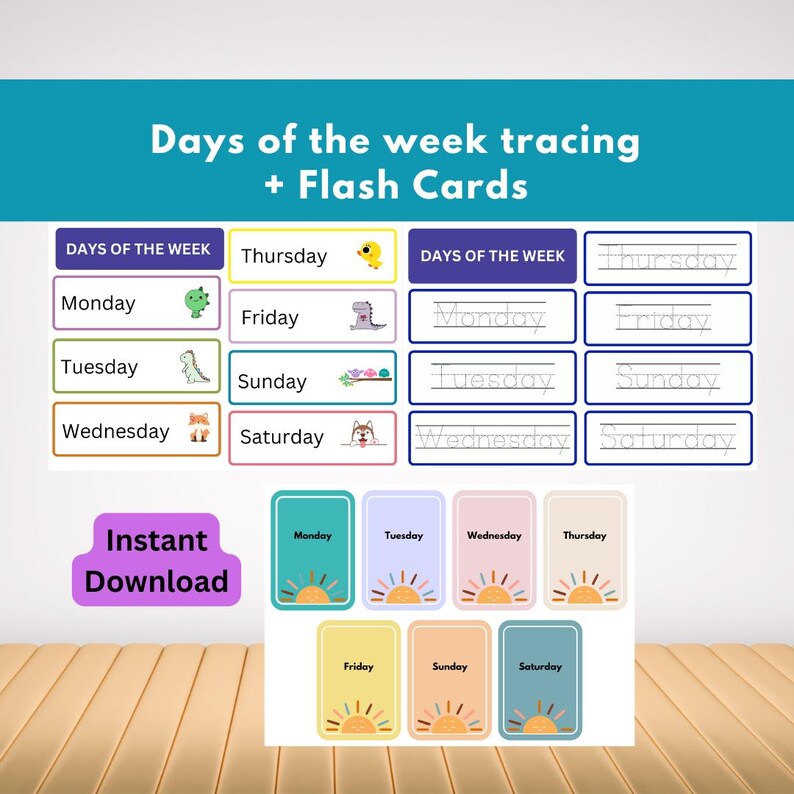 Days of the week tracing
+ Flash Cards

DAYS OF THE WEEK
Monday
Tuesday
Wednesday

Thursday
Friday
Sunday
Saturday

DAYS OF THE WEEK
Monday
Tuesday
Wednesday

Thursday
Friday
Sunday
Saturday

Instant Download

Monday
Tuesday
Wednesday
Thursday
Friday
Sunday
Saturday